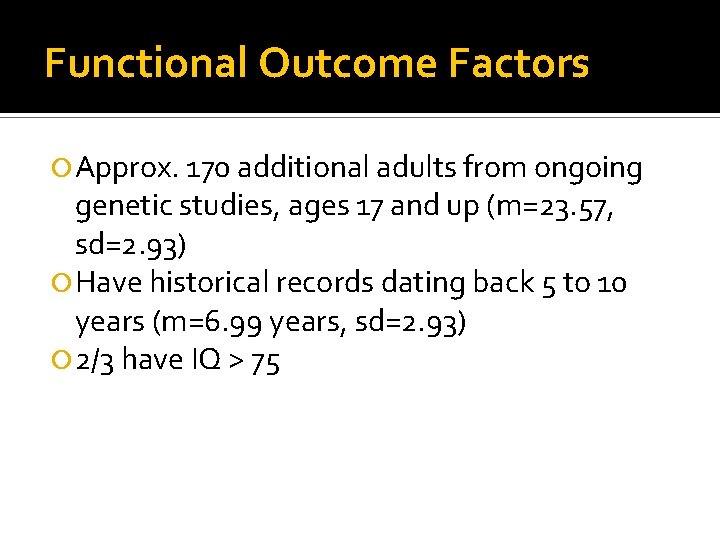 Functional Outcome Factors

Approx. 170 additional adults from ongoing genetic studies, ages 17 and up (m=23.57, sd=2.93)

Have historical records dating back 5 to 10 years (m=6.99 years, sd=2.93)

2/3 have IQ > 75